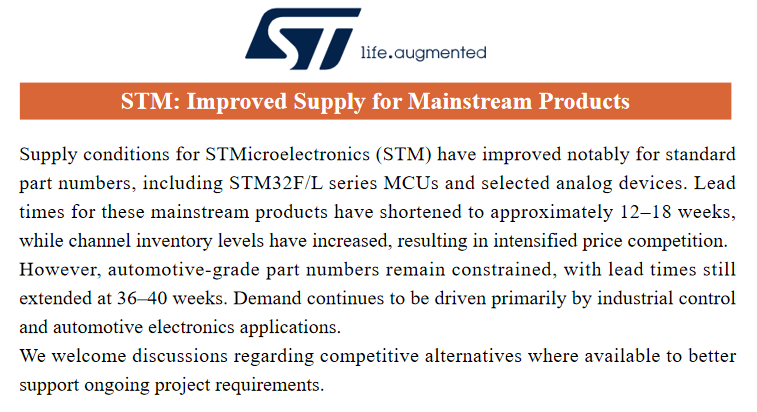 ST life.augmented

STM: Improved Supply for Mainstream Products

Supply conditions for STMicroelectronics (STM) have improved notably for standard part numbers, including STM32F/L series MCUs and selected analog devices. Lead times for these mainstream products have shortened to approximately 12–18 weeks, while channel inventory levels have increased, resulting in intensified price competition. However, automotive-grade part numbers remain constrained, with lead times still extended at 36–40 weeks. Demand continues to be driven primarily by industrial control and automotive electronics applications.
We welcome discussions regarding competitive alternatives where available to better support ongoing project requirements.